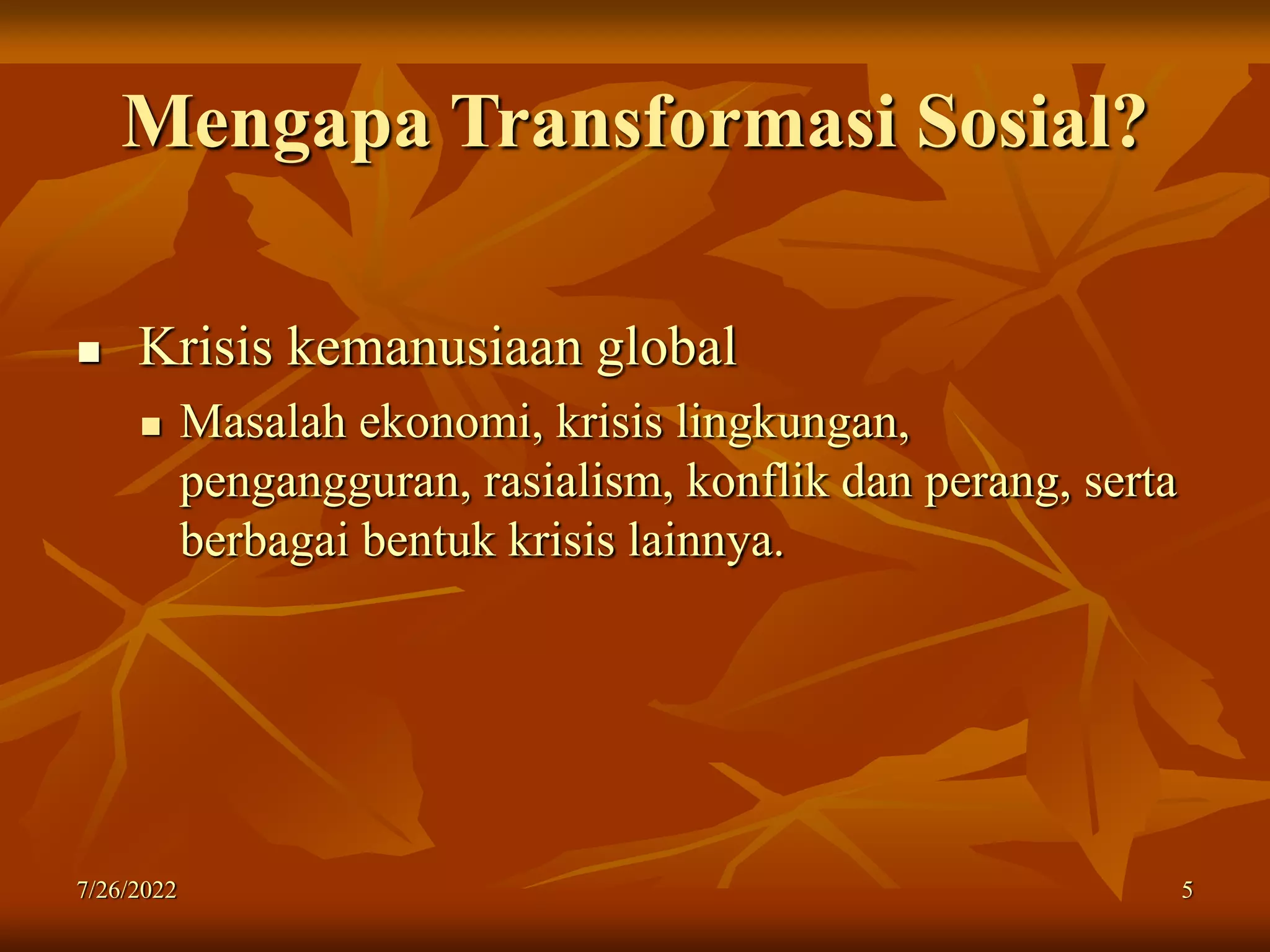 Mengapa Transformasi Sosial?

- Krisis kemanusiaan global
  - Masalah ekonomi, krisis lingkungan, pengangguran, rasialism, konflik dan perang, serta berbagai bentuk krisis lainnya.

7/26/2022

5